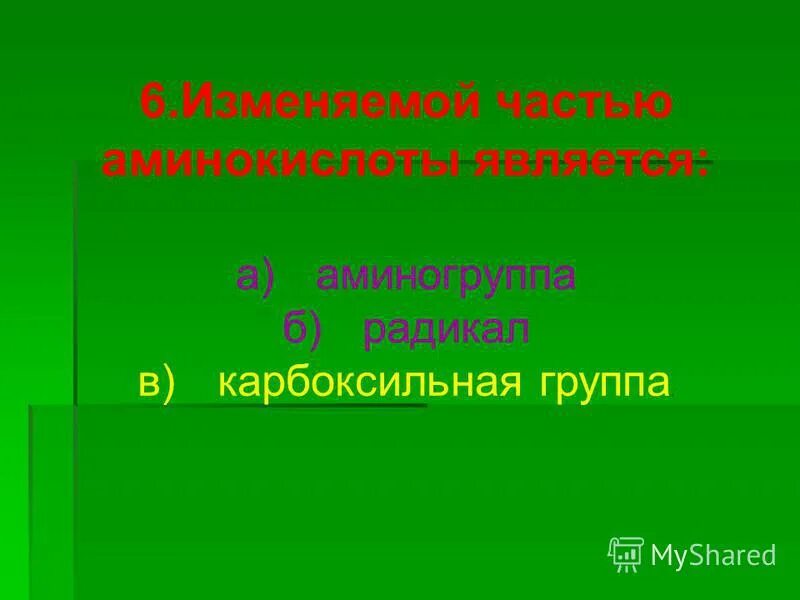 6.Изменяемой частью аминокислоты является:

а) аминогруппа
б) радикал
в) карбоксильная группа

MyShared